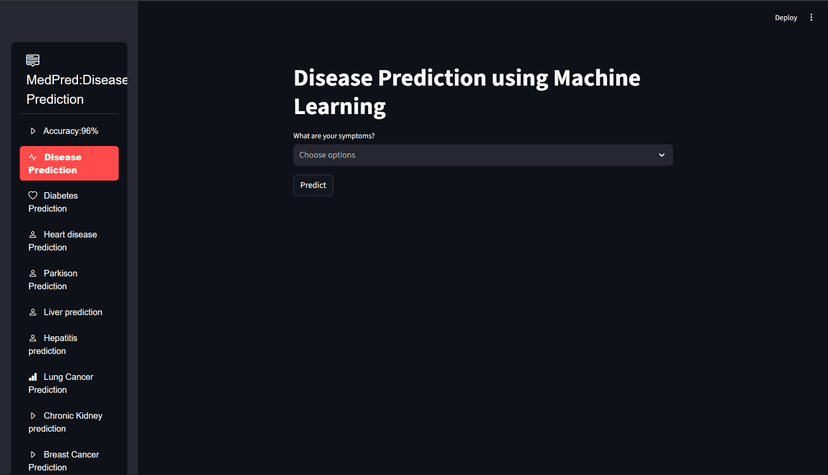 Deploy

MedPred:Disease Prediction

Accuracy:96%

Disease Prediction

Diabetes Prediction

Heart disease Prediction

Parkison Prediction

Liver prediction

Hepatitis prediction

Lung Cancer Prediction

Chronic Kidney prediction

Breast Cancer Prediction

Disease Prediction using Machine Learning

What are your symptoms?

Choose options

Predict